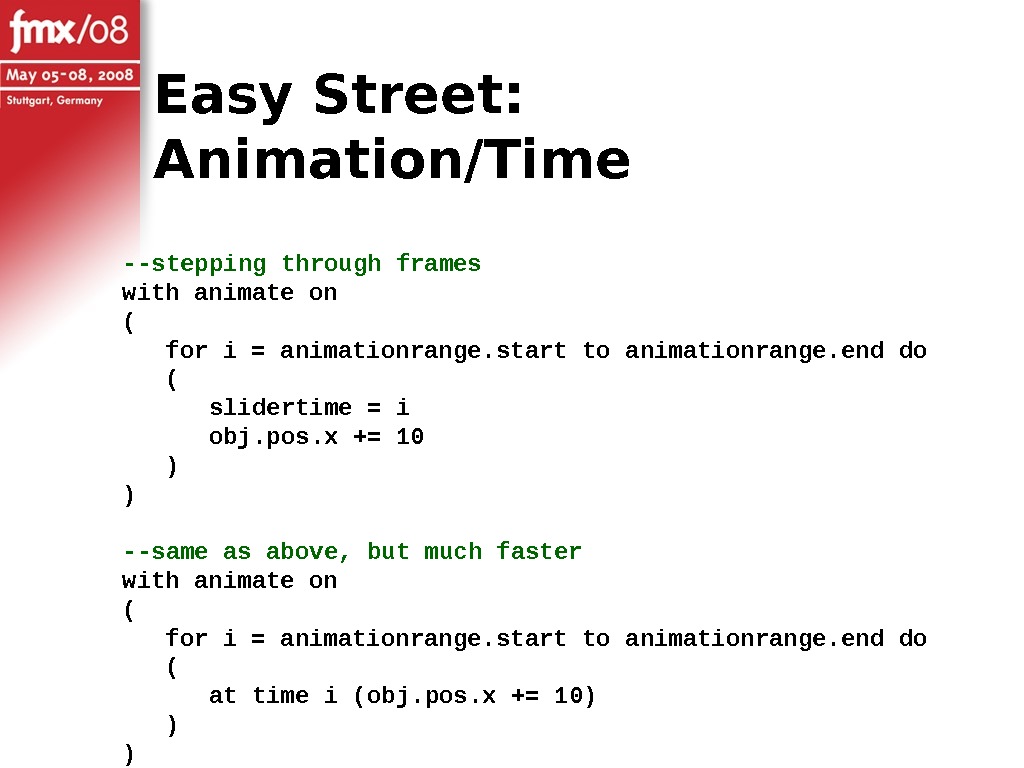 fmx/08
May 05-08, 2008
Stuttgart, Germany

Easy Street: Animation/Time

--stepping through frames
with animate on
(
for i = animationrange.start to animationrange.end do
(
slidertime = i
obj.pos.x += 10
)
)

--same as above, but much faster
with animate on
(
for i = animationrange.start to animationrange.end do
(
at time i (obj.pos.x += 10)
)
)